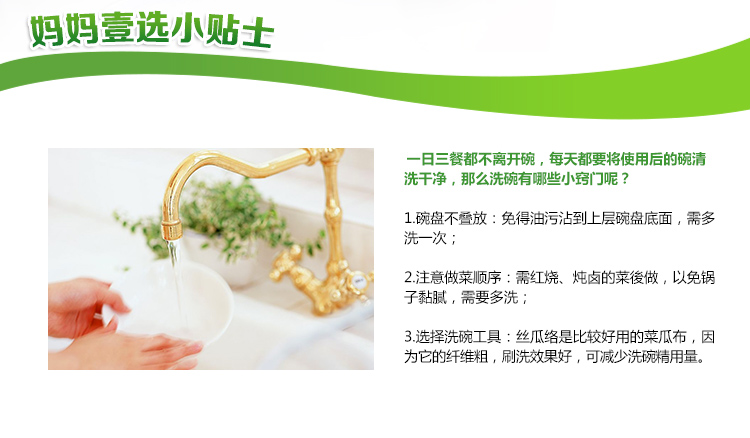 妈妈壹选小贴士

一日三餐都不离开碗，每天都要将使用后的碗清洗干净，那么洗碗有哪些小窍门呢？

1.碗盘不叠放：免得油污沾到上层碗盘底面，需多洗一次；

2.注意做菜顺序：需红烧、炖卤的菜後做，以免锅子黏腻，需要多洗；

3.选择洗碗工具：丝瓜络是比较好用的菜瓜布，因为它的纤维粗，刷洗效果好，可减少洗碗精用量。